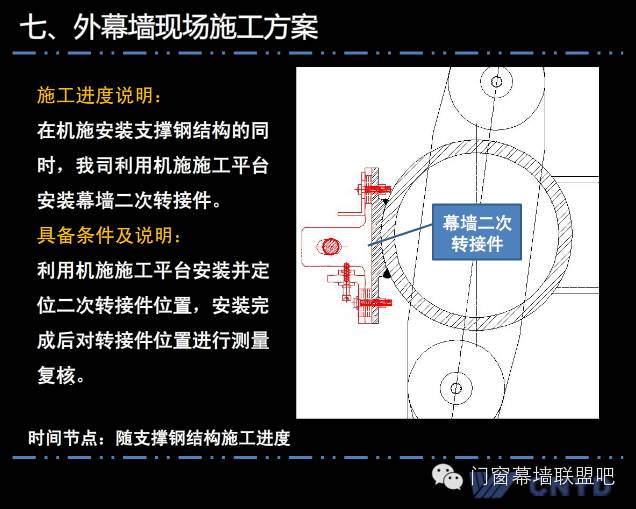 七、外幕墙现场施工方案

施工进度说明：

在机施安装支撑钢结构的同时，我司利用机施施工平台安装幕墙二次转接件。

具备条件及说明：

利用机施施工平台安装并定位二次转接件位置，安装完成后对转接件位置进行测量复核。

幕墙二次转接件

时间节点：随支撑钢结构施工进度

门窗幕墙联盟吧

CNYD